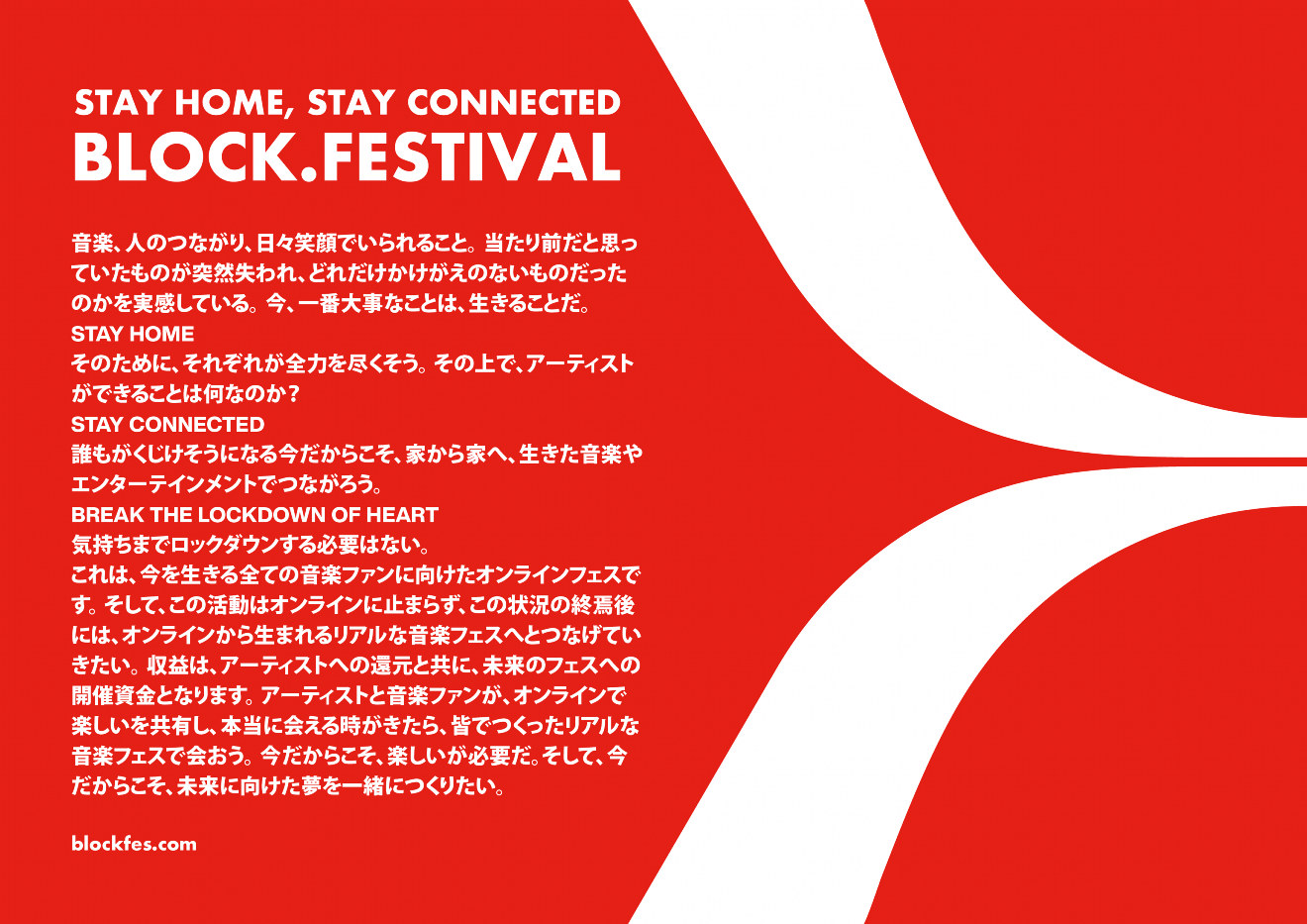 STAY HOME, STAY CONNECTED
BLOCK.FESTIVAL

音楽、人のつながり、日々笑顔でいられること。当たり前だと思っていたものが突然失われ、どれだけかけがえのないものだったのかを実感している。今、一番大事なことは、生きることだ。
STAY HOME
そのために、それぞれが全力を尽くそう。その上で、アーティストができることは何なのか？
STAY CONNECTED
誰もがくじけそうになる今だからこそ、家から家へ、生きた音楽やエンターテインメントでつながろう。
BREAK THE LOCKDOWN OF HEART
気持ちまでロックダウンする必要はない。
これは、今を生きる全ての音楽ファンに向けたオンラインフェスです。そして、この活動はオンラインに止まらず、この状況の終焉後には、オンラインから生まれるリアルな音楽フェスへとつなげていきたい。収益は、アーティストへの還元と共に、未来のフェスへの開催資金となります。アーティストと音楽ファンが、オンラインで楽しいを共有し、本当に会える時がきたら、皆でつくったリアルな音楽フェスで会おう。今だからこそ、楽しいが必要だ。そして、今だからこそ、未来に向けた夢を一緒につくりたい。

blockfes.com